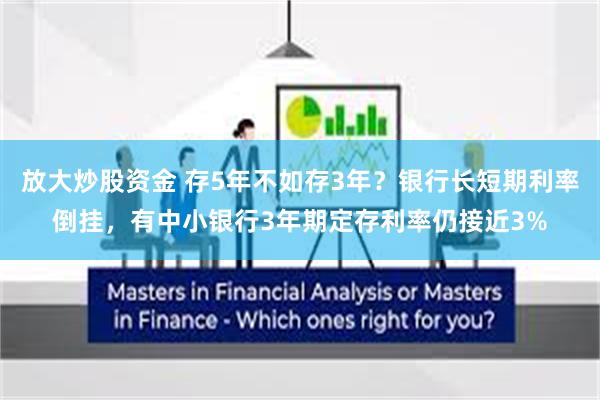 放大炒股资金 存5年不如存3年？银行长短期利率倒挂，有中小银行3年期定存利率仍接近3%

Masters in Financial Analysis or Masters in Finance - Which ones right for you?